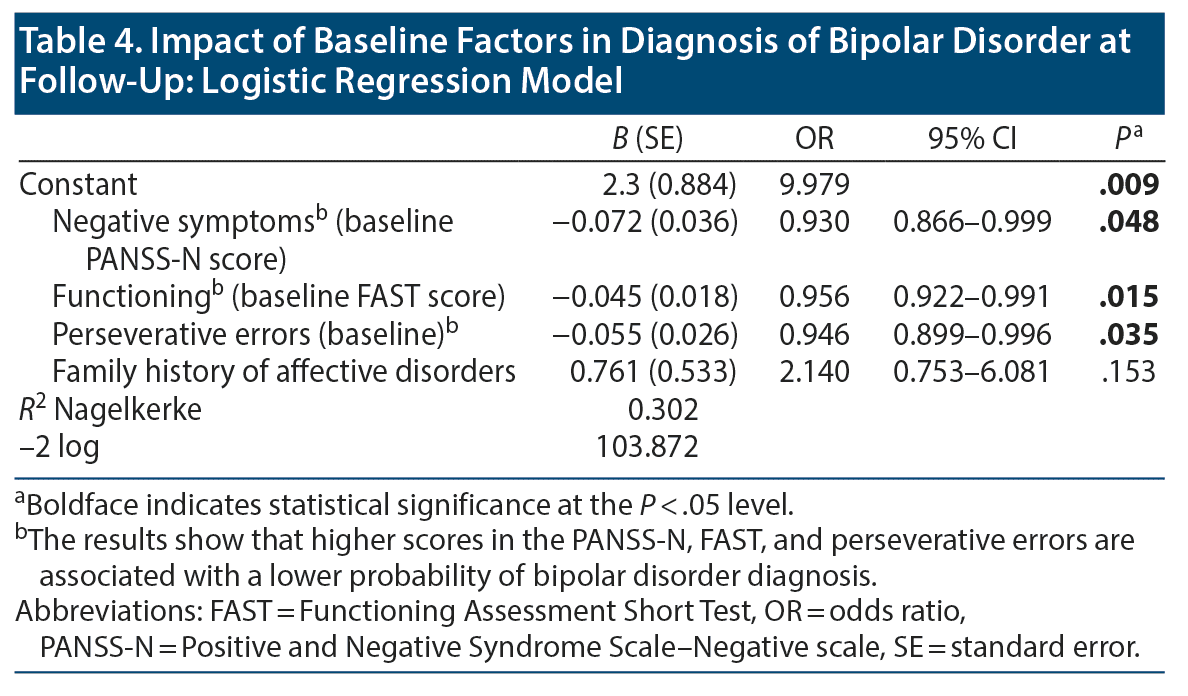 Table 4. Impact of Baseline Factors in Diagnosis of Bipolar Disorder at Follow-Up: Logistic Regression Model

| | $B$ (SE) | OR | 95% CI | $P^a$ |
|---|---|---|---|---|
| Constant | 2.3 (0.884) | 9.979 | | **.009** |
| Negative symptoms$^b$ (baseline PANSS-N score) | −0.072 (0.036) | 0.930 | 0.866–0.999 | **.048** |
| Functioning$^b$ (baseline FAST score) | −0.045 (0.018) | 0.956 | 0.922–0.991 | **.015** |
| Perseverative errors (baseline)$^b$ | −0.055 (0.026) | 0.946 | 0.899–0.996 | **.035** |
| Family history of affective disorders | 0.761 (0.533) | 2.140 | 0.753–6.081 | .153 |
| $R^2$ Nagelkerke | 0.302 | | | |
| −2 log | 103.872 | | | |

$^a$Boldface indicates statistical significance at the $P < .05$ level.
$^b$The results show that higher scores in the PANSS-N, FAST, and perseverative errors are associated with a lower probability of bipolar disorder diagnosis.
Abbreviations: FAST = Functioning Assessment Short Test, OR = odds ratio, PANSS-N = Positive and Negative Syndrome Scale–Negative scale, SE = standard error.